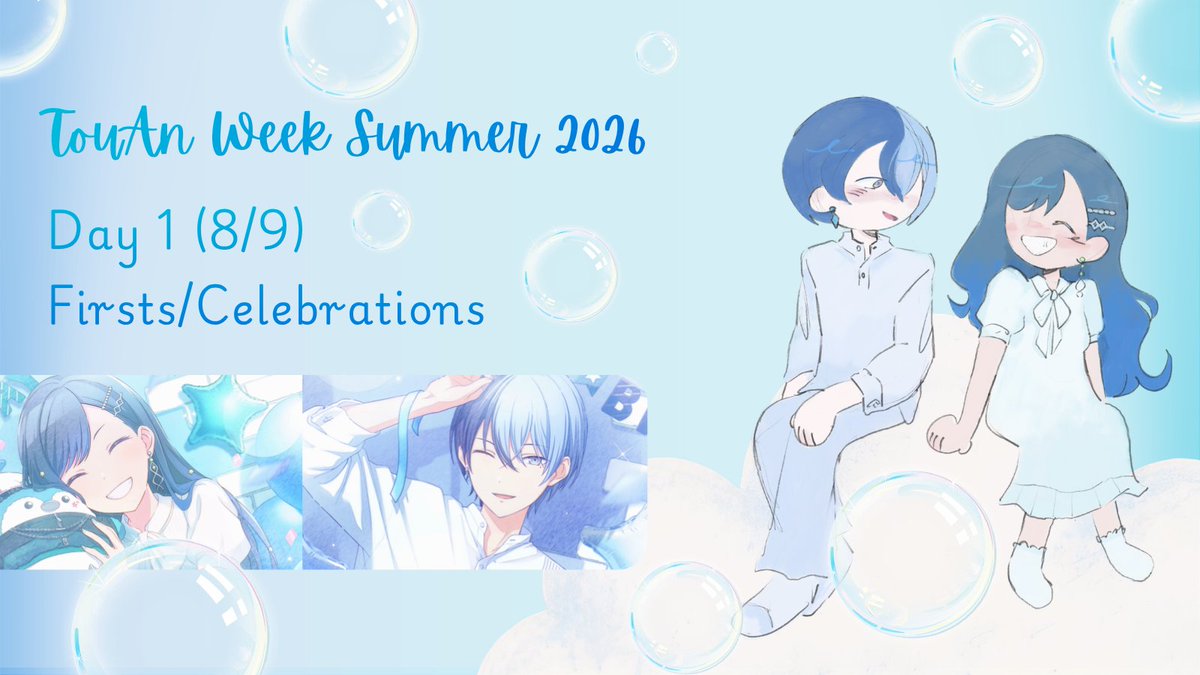 TouAn Week Summer 2026

Day 1 (8/9)

Firsts/Celebrations